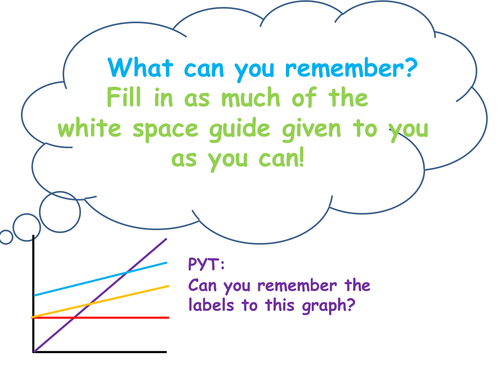 What can you remember?
Fill in as much of the white space guide given to you as you can!

PYT:
Can you remember the labels to this graph?